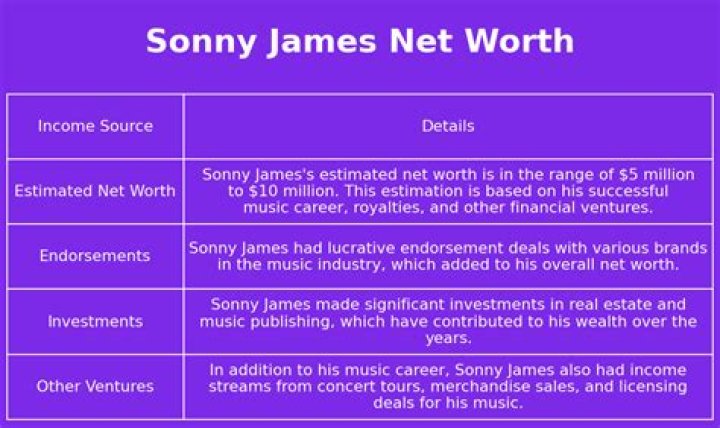 Sonny James Net Worth

| Income Source | Details |
|---|---|
| Estimated Net Worth | Sonny James's estimated net worth is in the range of \$5 million to \$10 million. This estimation is based on his successful music career, royalties, and other financial ventures. |
| Endorsements | Sonny James had lucrative endorsement deals with various brands in the music industry, which added to his overall net worth. |
| Investments | Sonny James made significant investments in real estate and music publishing, which have contributed to his wealth over the years. |
| Other Ventures | In addition to his music career, Sonny James also had income streams from concert tours, merchandise sales, and licensing deals for his music. |